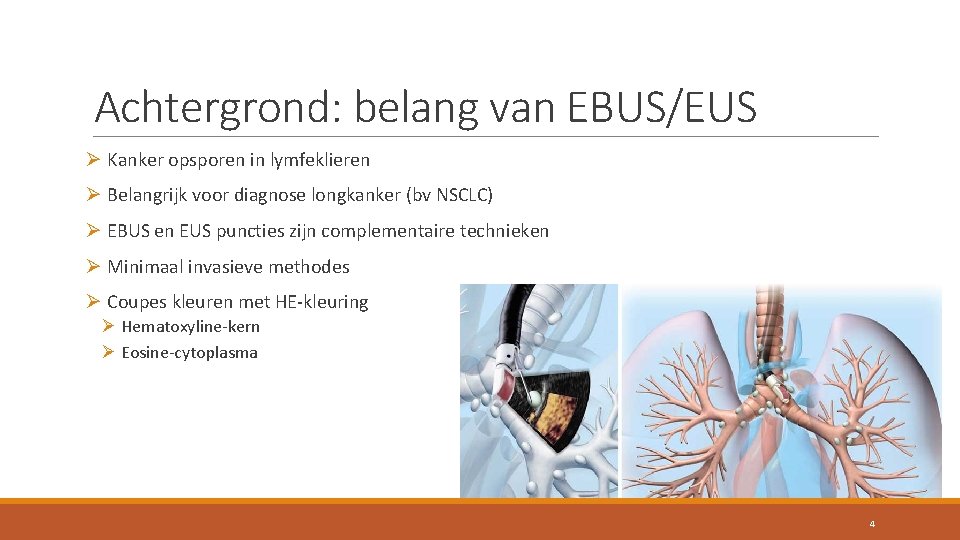 Achtergrond: belang van EBUS/EUS

➢ Kanker opsporen in lymfeklieren

➢ Belangrijk voor diagnose longkanker (bv NSCLC)

➢ EBUS en EUS puncties zijn complementaire technieken

➢ Minimaal invasieve methodes

➢ Coupes kleuren met HE-kleuring
➢ Hematoxyline-kern
➢ Eosine-cytoplasma

4